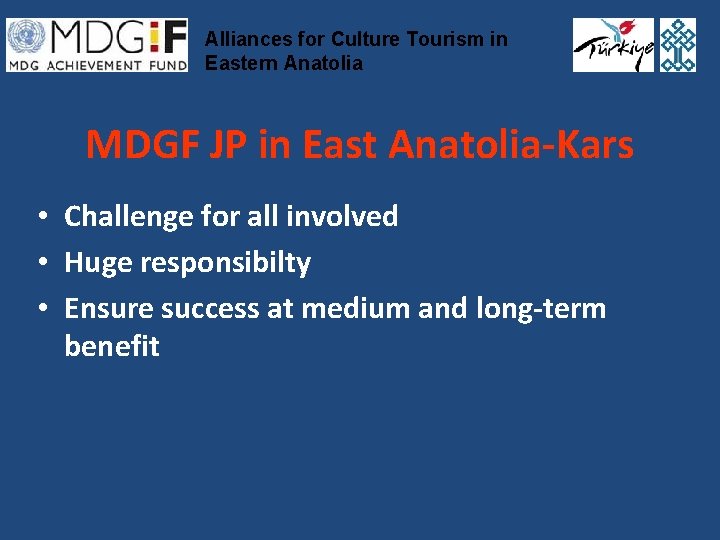 MDG:F
MDG ACHIEVEMENT FUND

Alliances for Culture Tourism in Eastern Anatolia

Türkiye

MDGF JP in East Anatolia-Kars

• Challenge for all involved
• Huge responsibilty
• Ensure success at medium and long-term benefit